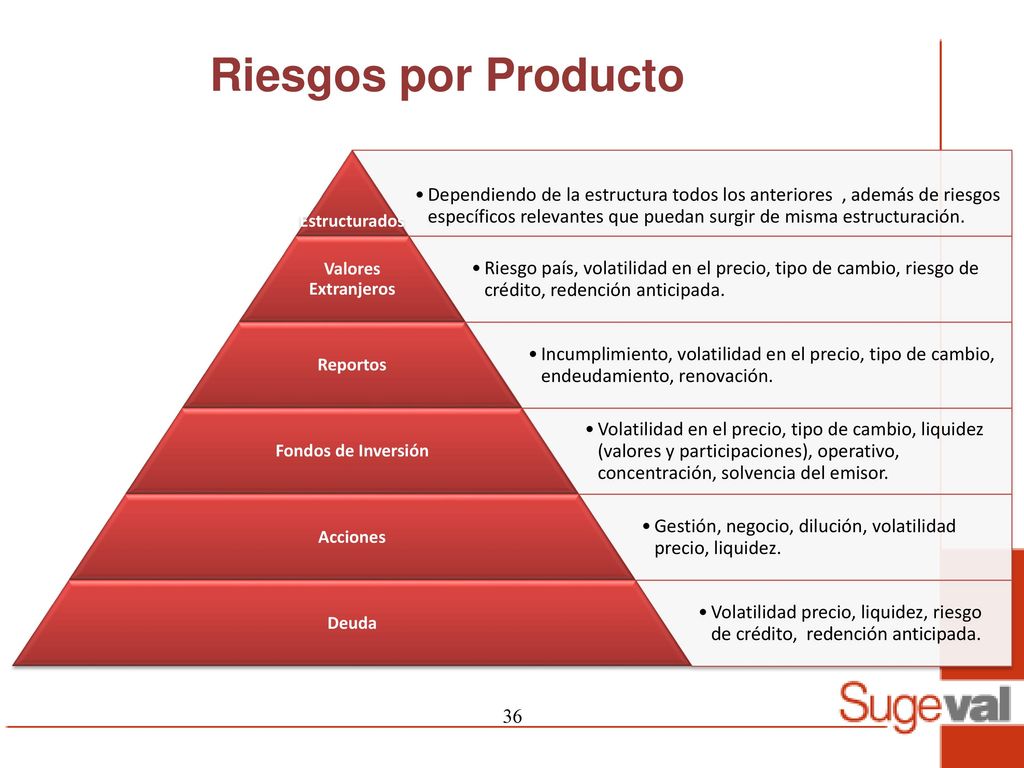 Riesgos por Producto

Estructurados

• Dependiendo de la estructura todos los anteriores , además de riesgos específicos relevantes que puedan surgir de misma estructuración.

Valores Extranjeros

• Riesgo país, volatilidad en el precio, tipo de cambio, riesgo de crédito, redención anticipada.

Reportos

• Incumplimiento, volatilidad en el precio, tipo de cambio, endeudamiento, renovación.

Fondos de Inversión

• Volatilidad en el precio, tipo de cambio, liquidez (valores y participaciones), operativo, concentración, solvencia del emisor.

Acciones

• Gestión, negocio, dilución, volatilidad precio, liquidez.

Deuda

• Volatilidad precio, liquidez, riesgo de crédito, redención anticipada.

36

Sugeval